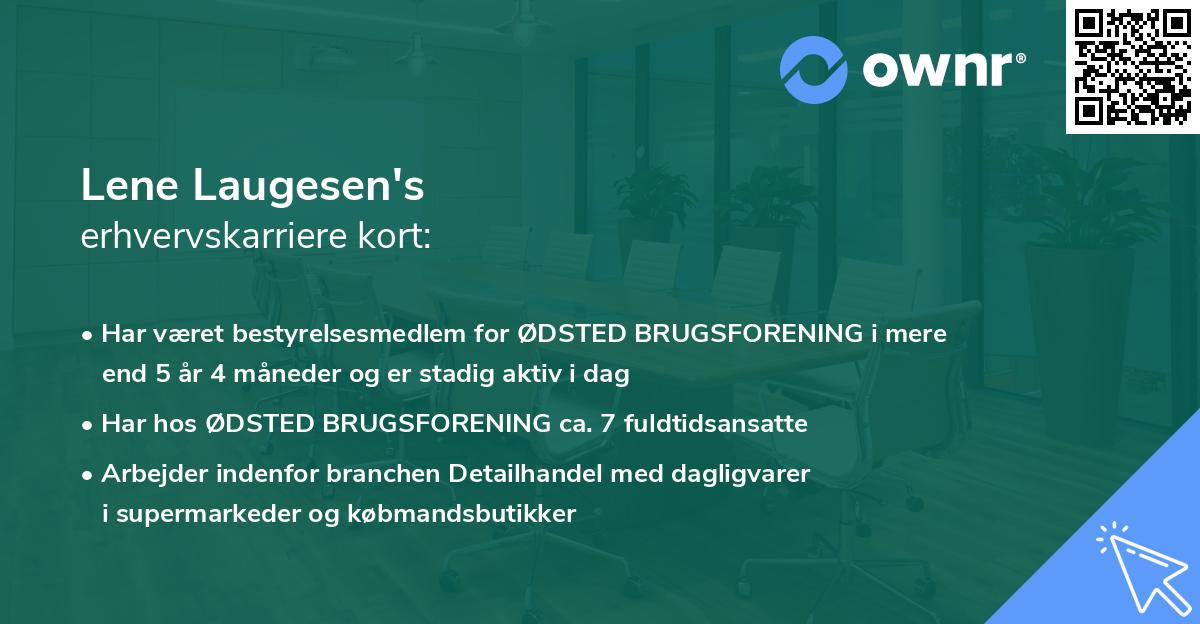 ownr®

Lene Laugesen's
erhvervskarriere kort:

• Har været bestyrelsesmedlem for ØDSTED BRUGSFORENING i mere end 5 år 4 måneder og er stadig aktiv i dag

• Har hos ØDSTED BRUGSFORENING ca. 7 fuldtidsansatte

• Arbejder indenfor branchen Detailhandel med dagligvarer i supermarkeder og købmandsbutikker